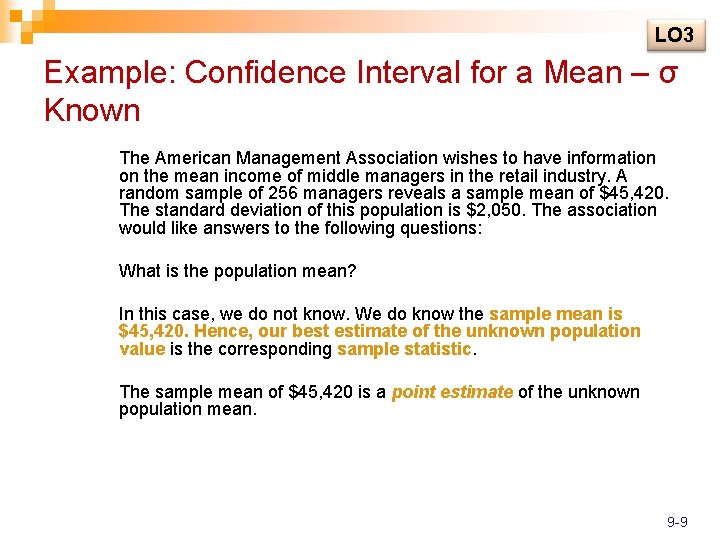 LO3

Example: Confidence Interval for a Mean – σ Known

The American Management Association wishes to have information on the mean income of middle managers in the retail industry. A random sample of 256 managers reveals a sample mean of \$45,420. The standard deviation of this population is \$2,050. The association would like answers to the following questions:

What is the population mean?

In this case, we do not know. We do know the sample mean is \$45,420. Hence, our best estimate of the unknown population value is the corresponding sample statistic.

The sample mean of \$45,420 is a point estimate of the unknown population mean.

9-9